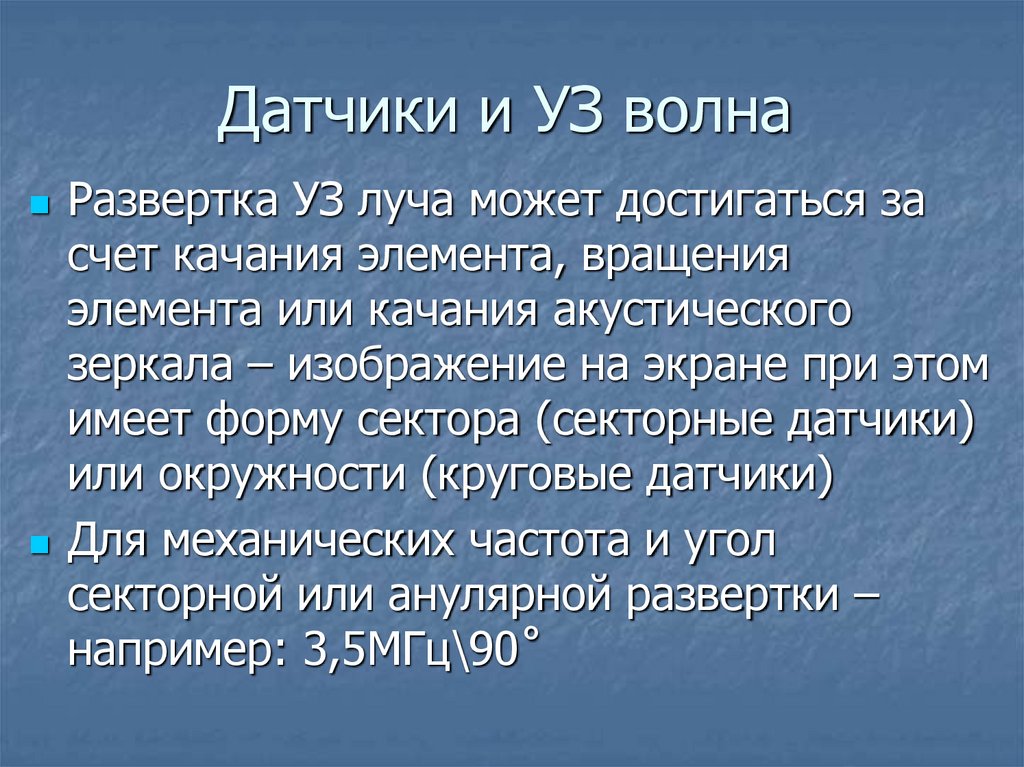 Датчики и УЗ волна

Развертка УЗ луча может достигаться за счет качания элемента, вращения элемента или качания акустического зеркала – изображение на экране при этом имеет форму сектора (секторные датчики) или окружности (круговые датчики)

Для механических частота и угол секторной или анулярной развертки – например: 3,5МГц\90˚